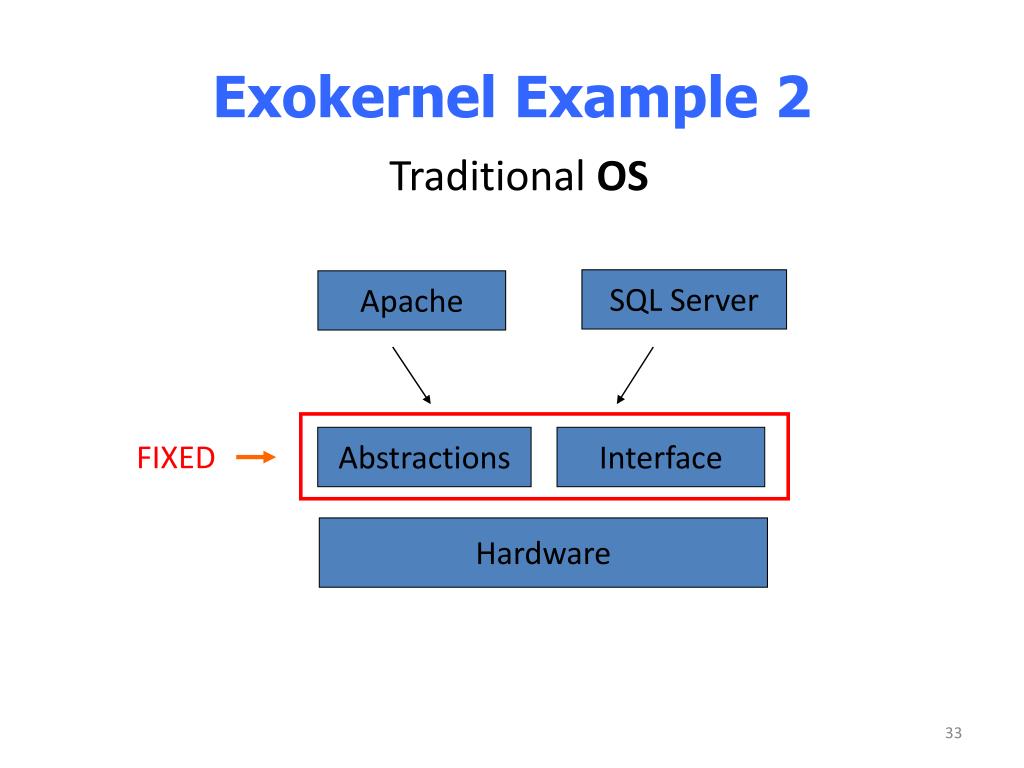 Exokernel Example 2

Traditional OS

Apache

SQL Server

FIXED

Abstractions

Interface

Hardware

33